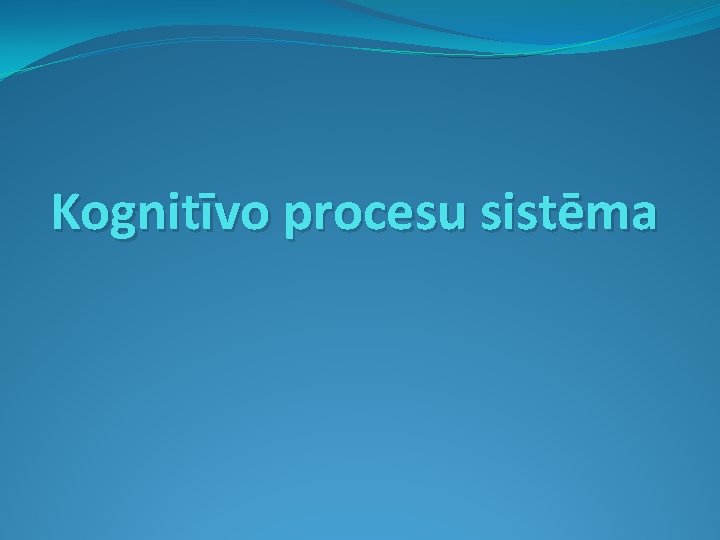 Kognitīvo procesu sistēma